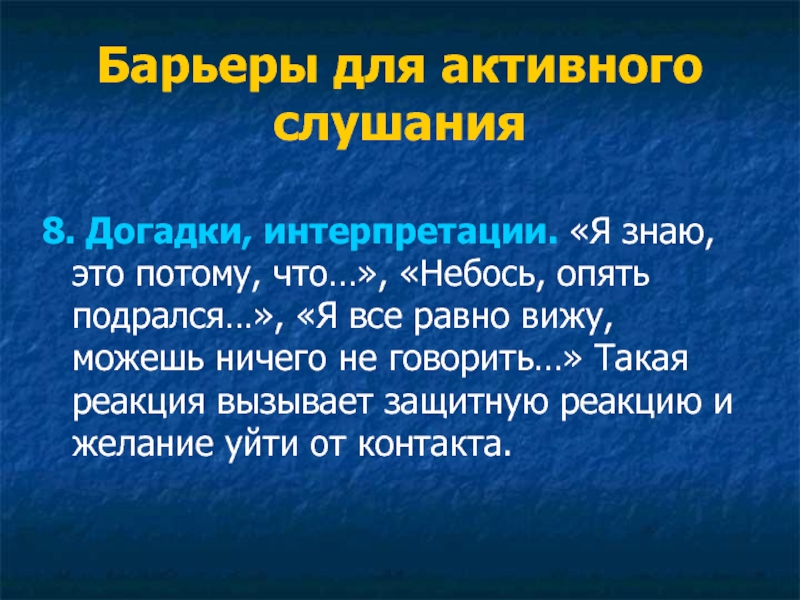 Барьеры для активного слушания

8. Догадки, интерпретации. «Я знаю, это потому, что…», «Небось, опять подрался…», «Я все равно вижу, можешь ничего не говорить…» Такая реакция вызывает защитную реакцию и желание уйти от контакта.